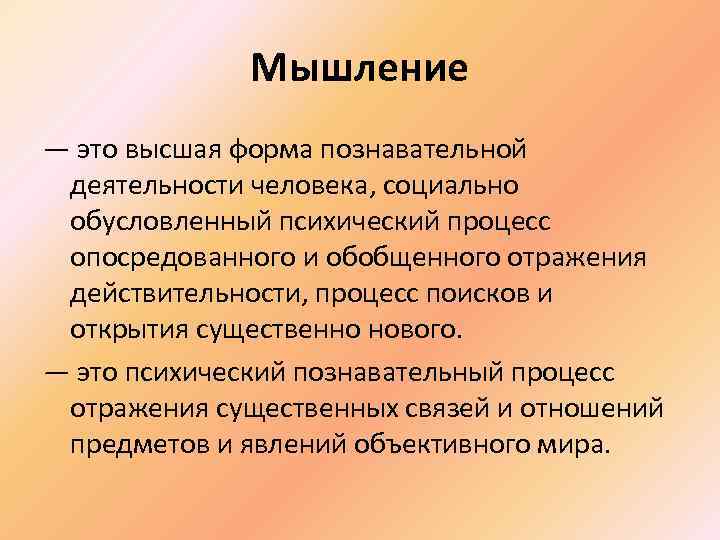 Мышление

— это высшая форма познавательной деятельности человека, социально обусловленный психический процесс опосредованного и обобщенного отражения действительности, процесс поисков и открытия существенно нового.

— это психический познавательный процесс отражения существенных связей и отношений предметов и явлений объективного мира.